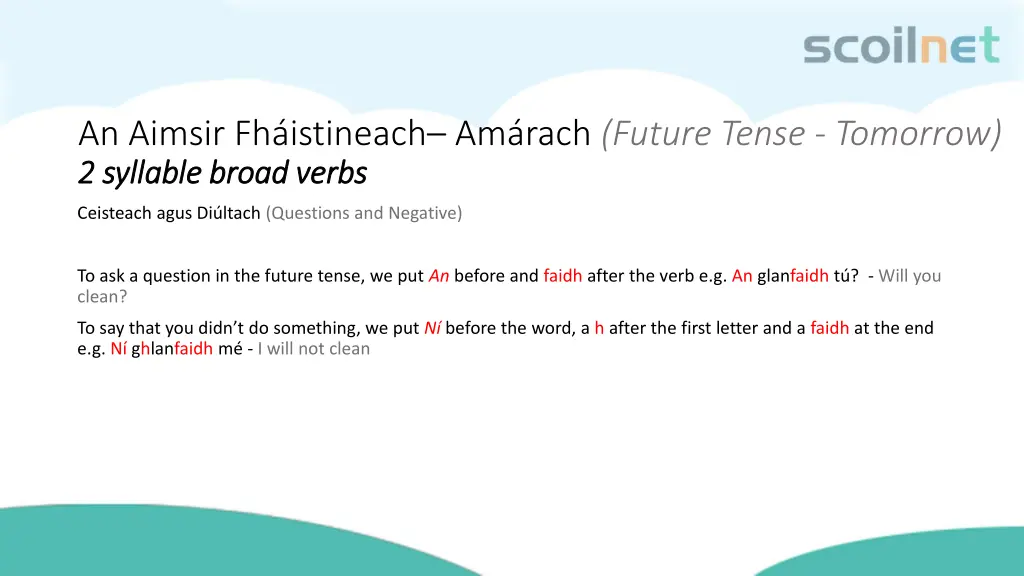 scoilnet

An Aimsir Fháistineach– Amárach (Future Tense - Tomorrow)
2 syllable broad verbs

Ceisteach agus Diúltach (Questions and Negative)

To ask a question in the future tense, we put An before and faidh after the verb e.g. An glanfaidh tú? - Will you clean?

To say that you didn't do something, we put Ní before the word, a h after the first letter and a faidh at the end e.g. Ní ghlanfaidh mé - I will not clean